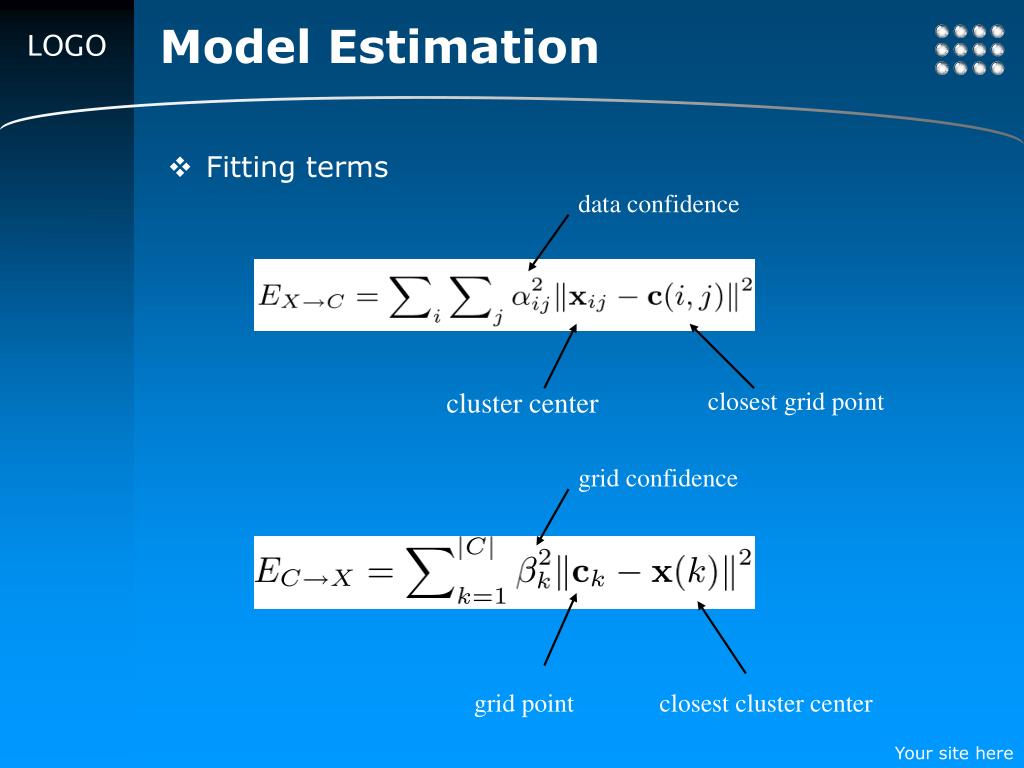 LOGO

Model Estimation

❖ Fitting terms

data confidence

$E_{X \to C} = \sum_i \sum_j \alpha_{ij}^2 \|\mathbf{x}_{ij} - \mathbf{c}(i,j)\|^2$

cluster center

closest grid point

grid confidence

$E_{C \to X} = \sum_{k=1}^{|C|} \beta_k^2 \|\mathbf{c}_k - \mathbf{x}(k)\|^2$

grid point

closest cluster center

Your site here